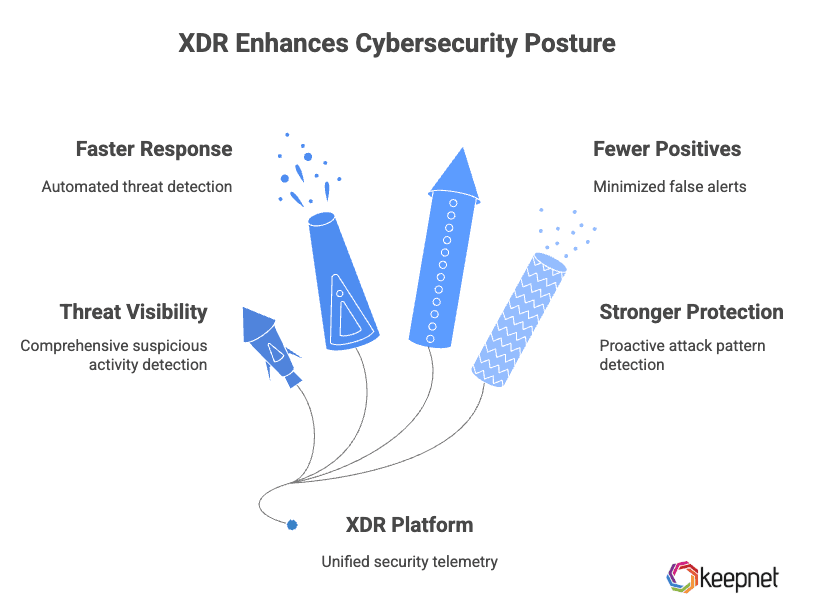 XDR Enhances Cybersecurity Posture

Faster Response

Automated threat detection

Fewer Positives

Minimized false alerts

Threat Visibility

Comprehensive suspicious activity detection

Stronger Protection

Proactive attack pattern detection

XDR Platform

Unified security telemetry

keepnet